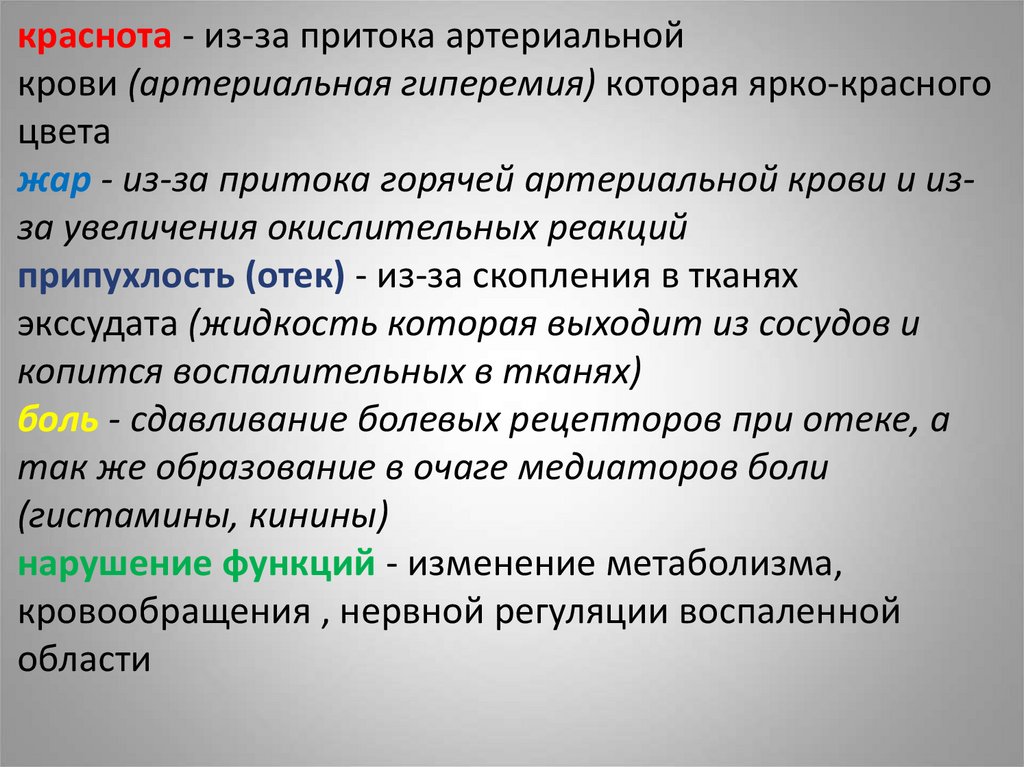 краснота - из-за притока артериальной крови (артериальная гиперемия) которая ярко-красного цвета
жар - из-за притока горячей артериальной крови и из-за увеличения окислительных реакций
припухлость (отек) - из-за скопления в тканях экссудата (жидкость которая выходит из сосудов и копится воспалительных в тканях)
боль - сдавливание болевых рецепторов при отеке, а так же образование в очаге медиаторов боли (гистамины, кинины)
нарушение функций - изменение метаболизма, кровообращения , нервной регуляции воспаленной области